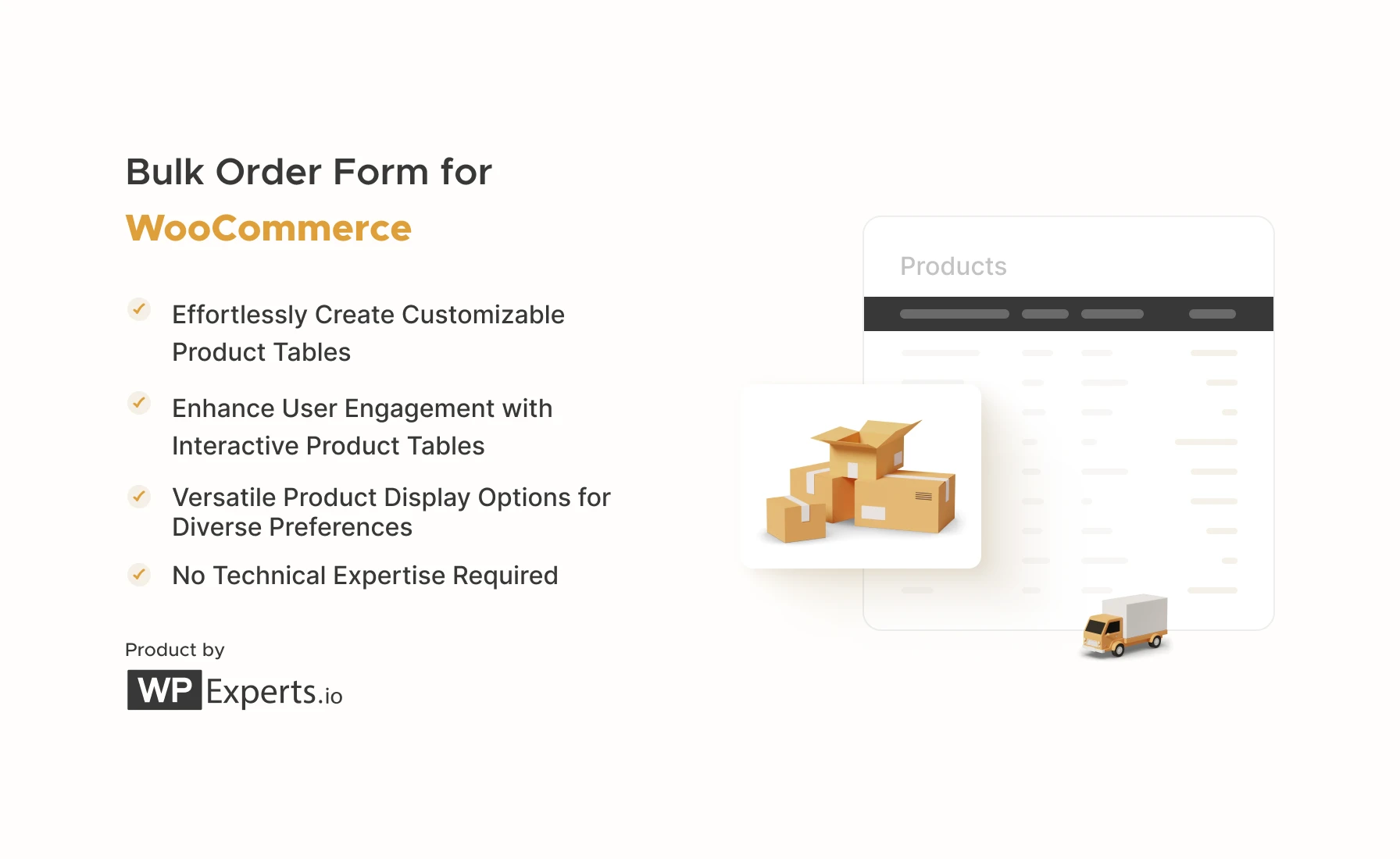 Bulk Order Form for
WooCommerce

Effortlessly Create Customizable Product Tables

Enhance User Engagement with Interactive Product Tables

Versatile Product Display Options for Diverse Preferences

No Technical Expertise Required

Product by
WP Experts.io

Products